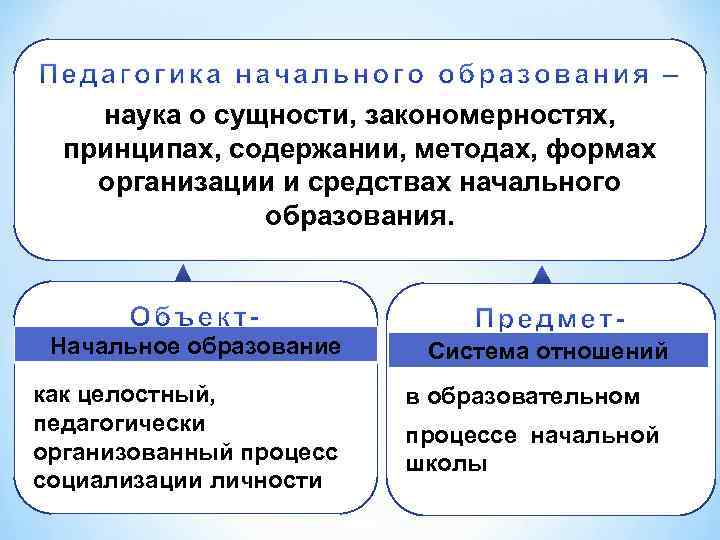 Педагогика начального образования –

наука о сущности, закономерностях, принципах, содержании, методах, формах организации и средствах начального образования.

Объект-

Начальное образование

как целостный, педагогически организованный процесс социализации личности

Предмет-

Система отношений

в образовательном

процессе начальной школы